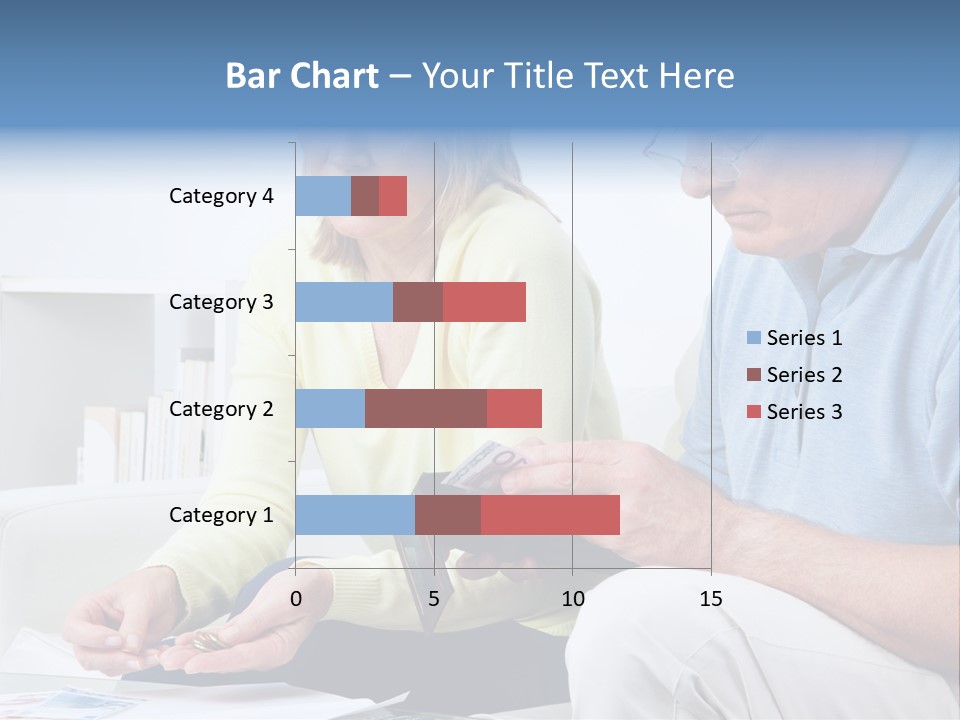 Bar Chart – Your Title Text Here

Category 4
Category 3
Category 2
Category 1

0
5
10
15

Series 1
Series 2
Series 3